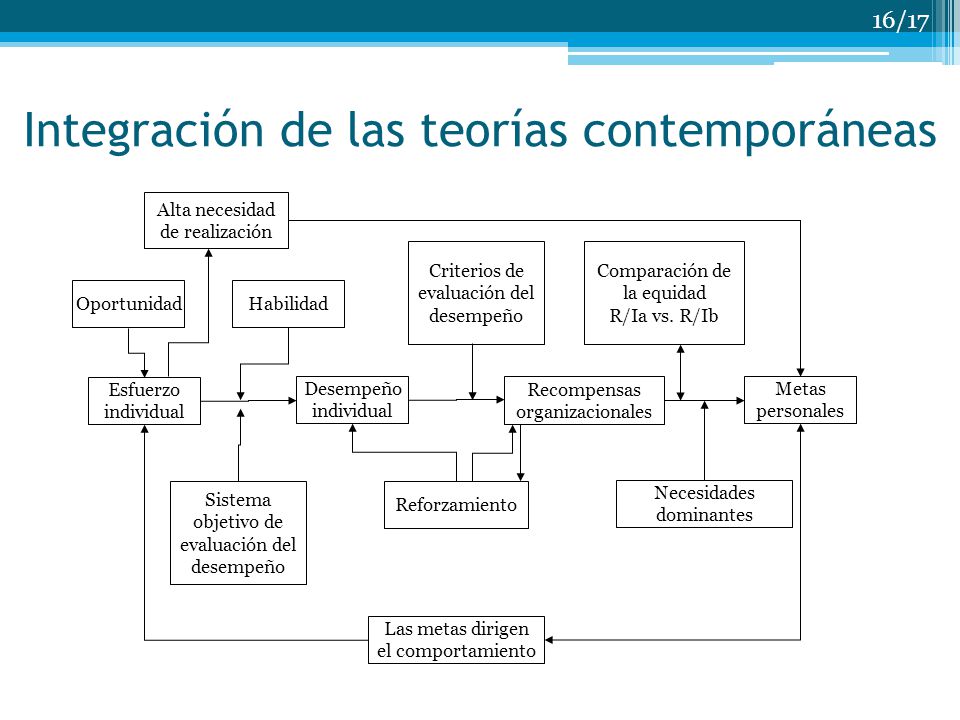 16/17

Integración de las teorías contemporáneas

Alta necesidad de realización

Oportunidad

Habilidad

Criterios de evaluación del desempeño

Comparación de la equidad R/Ia vs. R/Ib

Esfuerzo individual

Desempeño individual

Recompensas organizacionales

Metas personales

Sistema objetivo de evaluación del desempeño

Reforzamiento

Necesidades dominantes

Las metas dirigen el comportamiento